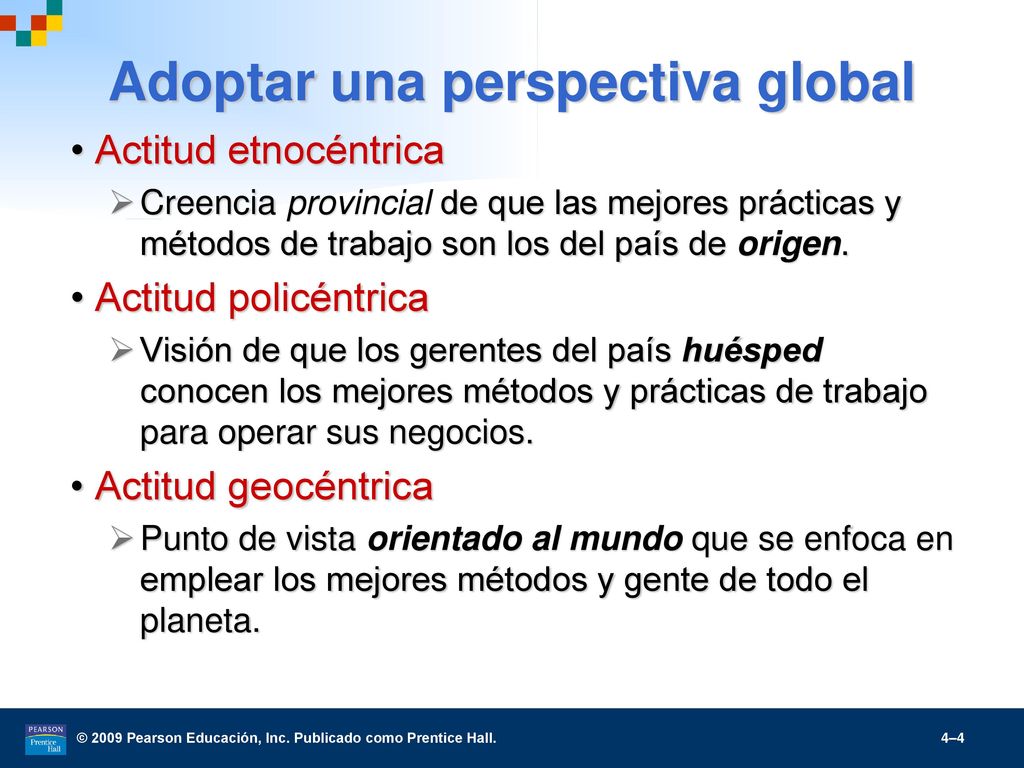 Adoptar una perspectiva global

• Actitud etnocéntrica
➢ Creencia provincial de que las mejores prácticas y métodos de trabajo son los del país de origen.

• Actitud policéntrica
➢ Visión de que los gerentes del país huésped conocen los mejores métodos y prácticas de trabajo para operar sus negocios.

• Actitud geocéntrica
➢ Punto de vista orientado al mundo que se enfoca en emplear los mejores métodos y gente de todo el planeta.

PEARSON Prentice Hall

© 2009 Pearson Educación, Inc. Publicado como Prentice Hall.

4–4